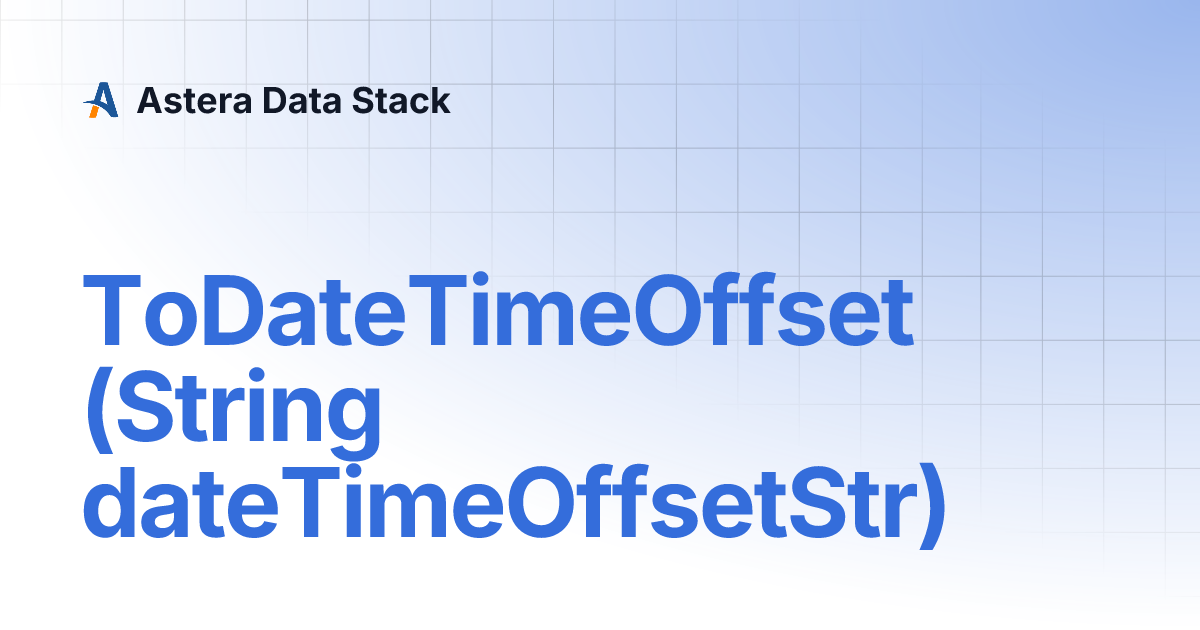 Astera Data Stack

ToDateTimeOffset (String dateTimeOffsetStr)